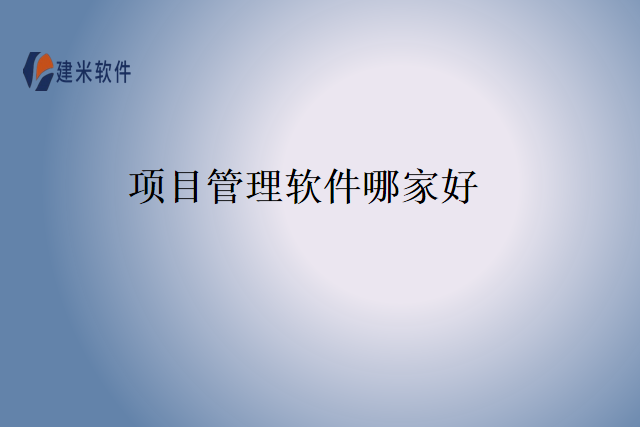 建米软件

项目管理软件哪家好